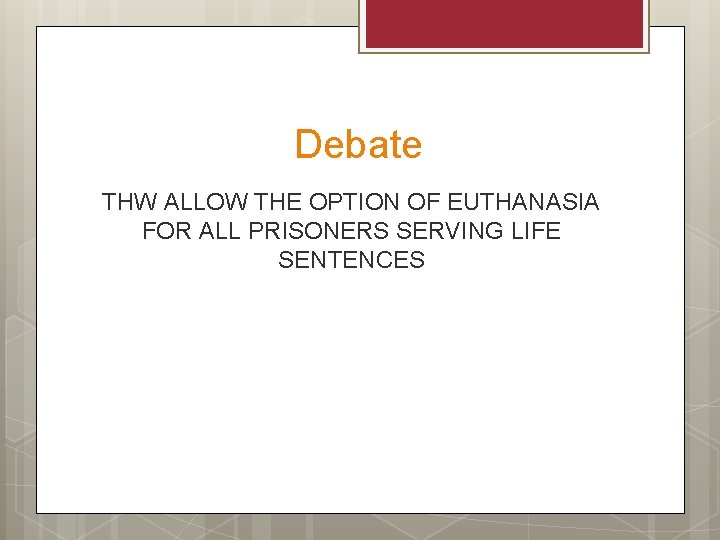 Debate

THW ALLOW THE OPTION OF EUTHANASIA FOR ALL PRISONERS SERVING LIFE SENTENCES